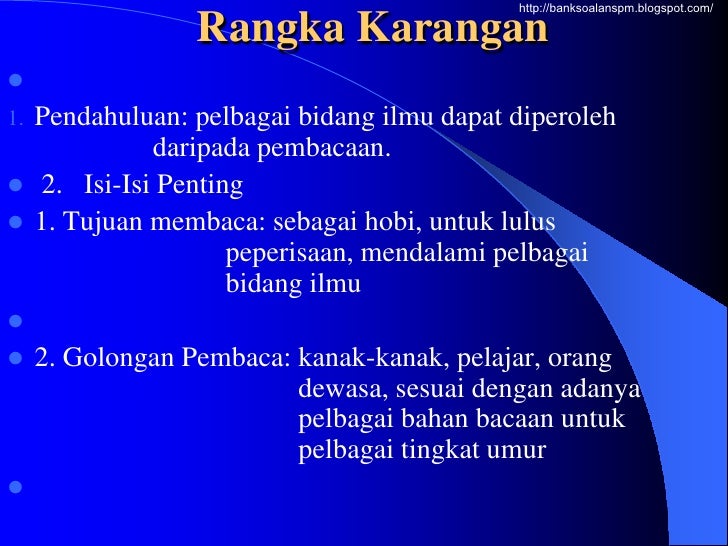 http://banksoalanspm.blogspot.com/

Rangka Karangan

1. Pendahuluan: pelbagai bidang ilmu dapat diperoleh daripada pembacaan.

2. Isi-Isi Penting

1. Tujuan membaca: sebagai hobi, untuk lulus peperisaan, mendalami pelbagai bidang ilmu

2. Golongan Pembaca: kanak-kanak, pelajar, orang dewasa, sesuai dengan adanya pelbagai bahan bacaan untuk pelbagai tingkat umur